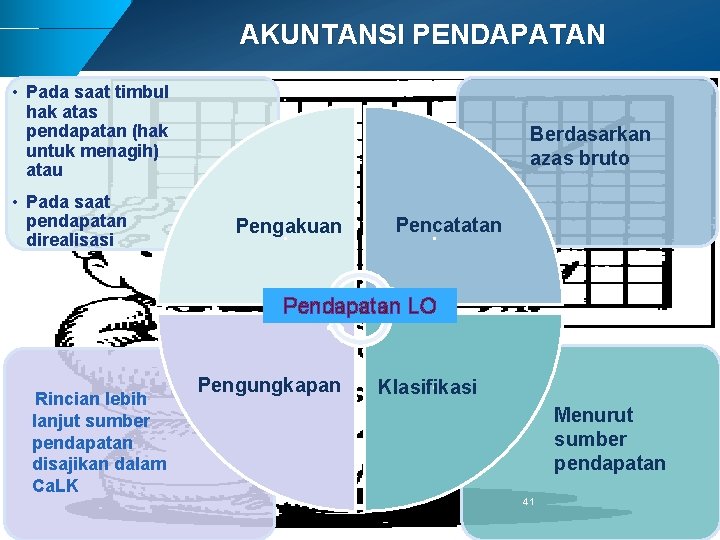 AKUNTANSI PENDAPATAN

• Pada saat timbul hak atas pendapatan (hak untuk menagih) atau

• Pada saat pendapatan direalisasi

Berdasarkan azas bruto

Pengakuan

Pencatatan

Pendapatan LO

Pengungkapan

Klasifikasi

Rincian lebih lanjut sumber pendapatan disajikan dalam CaLK

Menurut sumber pendapatan

41